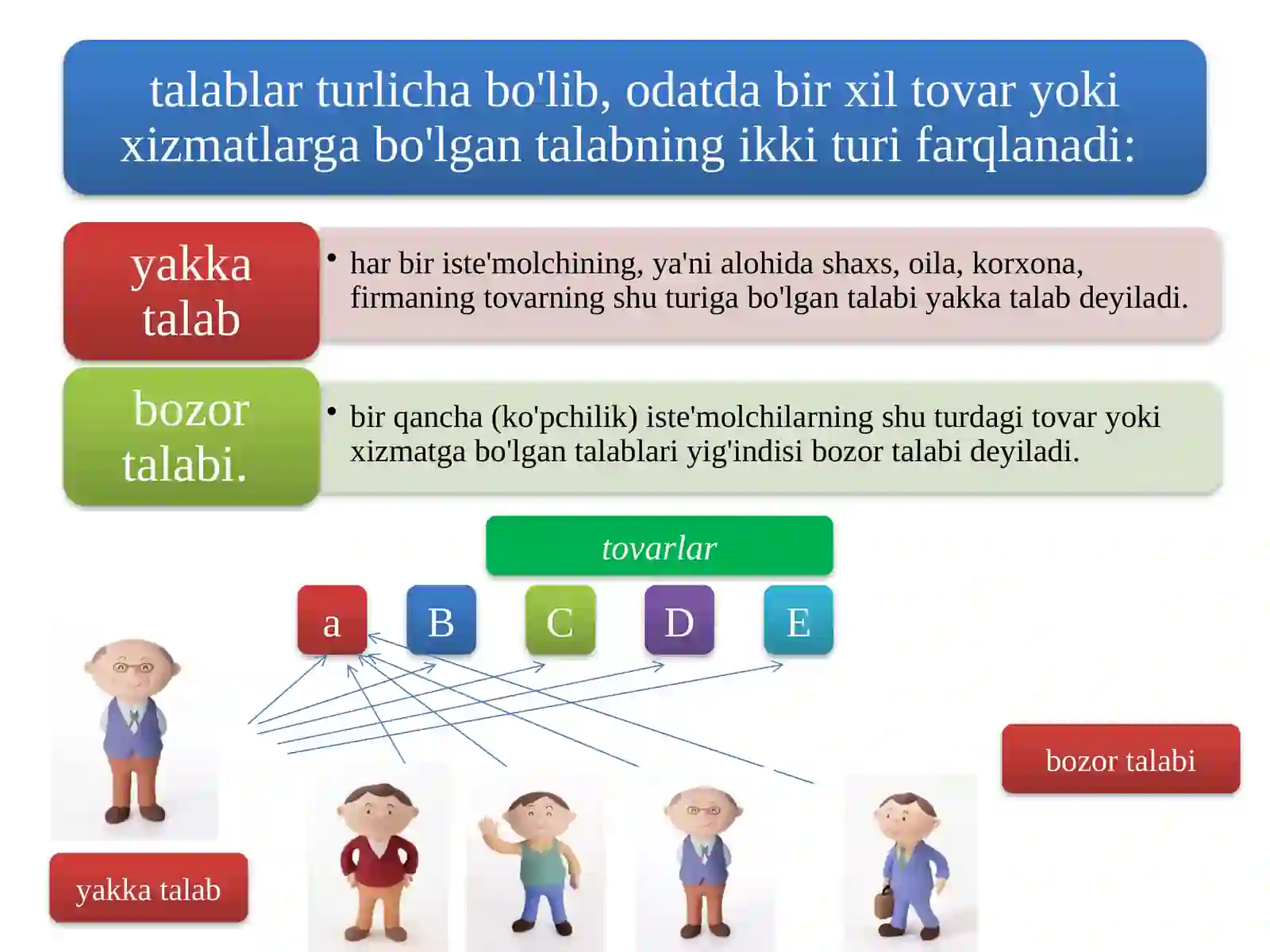 talablar turlicha bo'lib, odatda bir xil tovar yoki xizmatlarga bo'lgan talabning ikki turi farqlanadi:

yakka talab

• har bir iste'molchining, ya'ni alohida shaxs, oila, korxona, firmaning tovarning shu turiga bo'lgan talabi yakka talab deyiladi.

bozor talabi.

• bir qancha (ko'pchilik) iste'molchilarning shu turdagi tovar yoki xizmatga bo'lgan talablari yig'indisi bozor talabi deyiladi.

tovarlar

a B C D E

bozor talabi

yakka talab